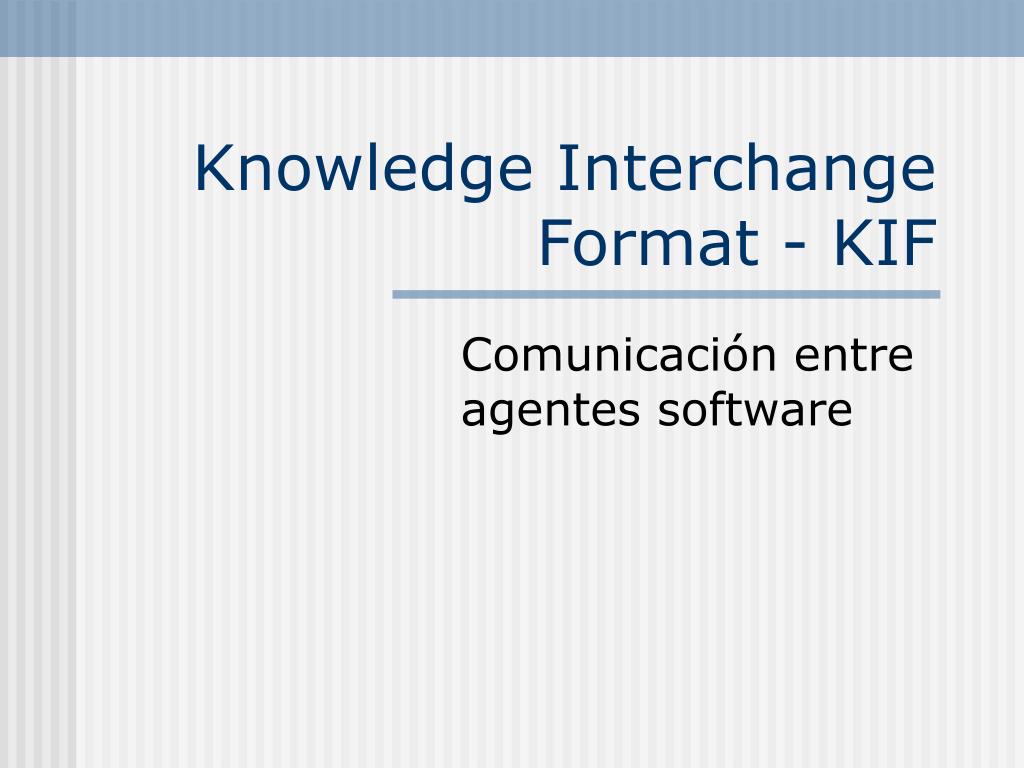 Knowledge Interchange Format - KIF

Comunicación entre agentes software